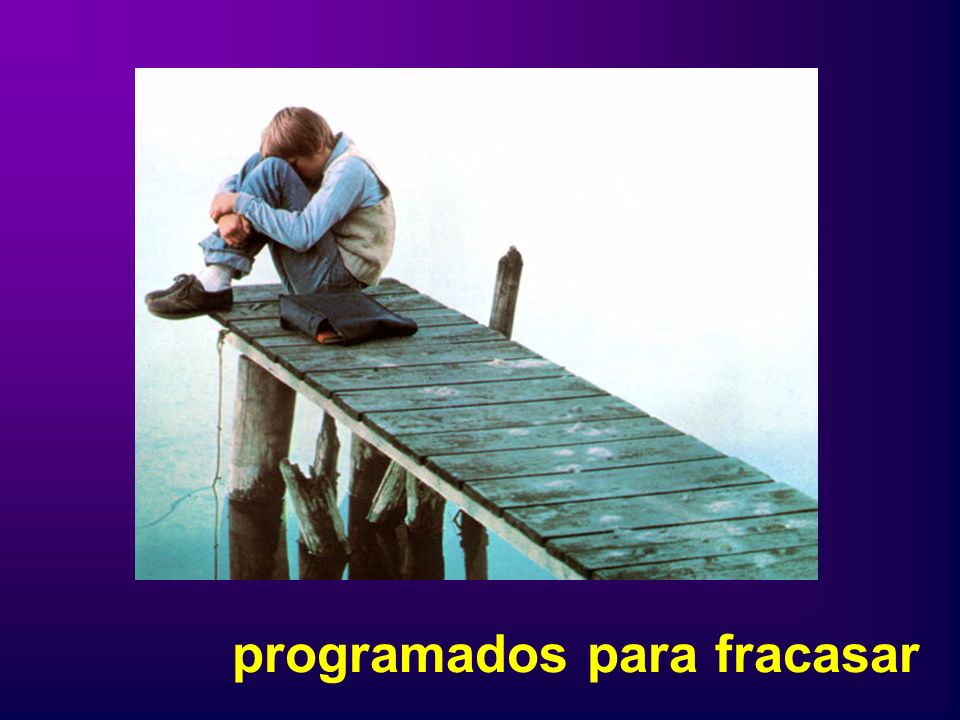 programados para fracasar